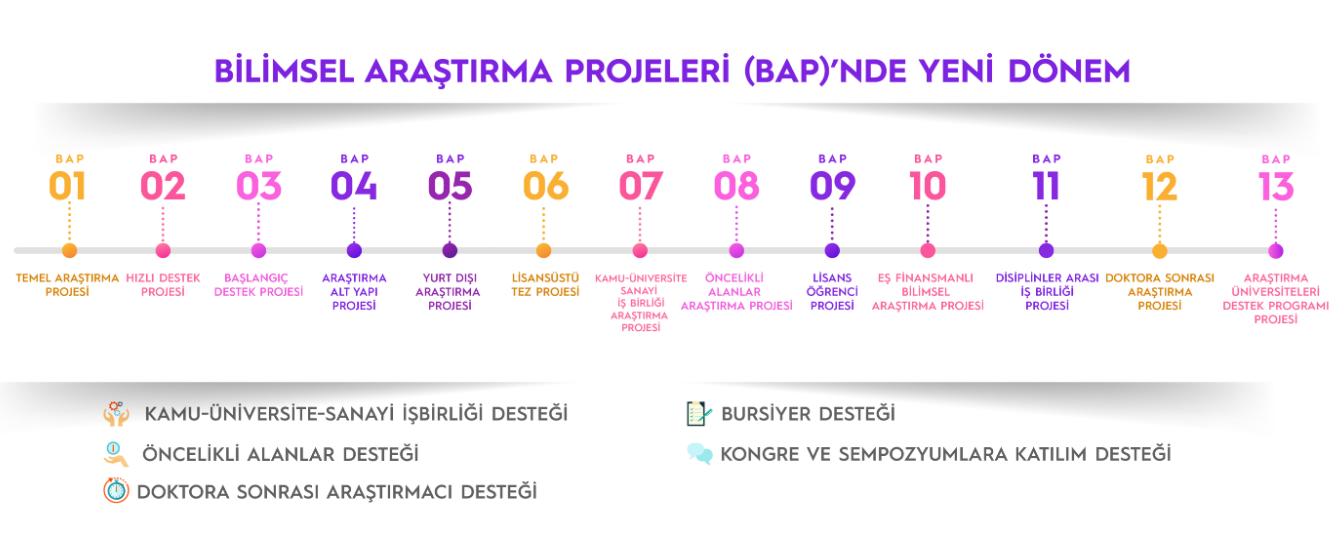 BİLİMSEL ARAŞTIRMA PROJELERİ (BAP)'NDE YENİ DÖNEM

BAP 01
TEMEL ARAŞTIRMA PROJESİ

BAP 02
HIZLI DESTEK PROJESİ

BAP 03
BAŞLANGIÇ DESTEK PROJESİ

BAP 04
ARAŞTIRMA ALT YAPI PROJESİ

BAP 05
YURT DIŞI ARAŞTIRMA PROJESİ

BAP 06
LİSANSÜSTÜ TEZ PROJESİ

BAP 07
KAMU-ÜNİVERSİTE SANAYİ İŞ BİRLİĞİ ARAŞTIRMA PROJESİ

BAP 08
ÖNCELİKLİ ALANLAR ARAŞTIRMA PROJESİ

BAP 09
LİSANS ÖĞRENCİ PROJESİ

BAP 10
EŞ FİNANSMANLI BİLİMSEL ARAŞTIRMA PROJESİ

BAP 11
DİSİPLİNLER ARASI İŞ BİRLİĞİ PROJESİ

BAP 12
DOKTORA SONRASI ARAŞTIRMA PROJESİ

BAP 13
ARAŞTIRMA ÜNİVERSİTELERİ DESTEK PROGRAMI PROJESİ

KAMU-ÜNİVERSİTE-SANAYİ İŞBİRLİĞİ DESTEĞİ
ÖNCELİKLİ ALANLAR DESTEĞİ
DOKTORA SONRASI ARAŞTIRMACI DESTEĞİ

BURSİYER DESTEĞİ
KONGRE VE SEMPOZYUMLARA KATILIM DESTEĞİ